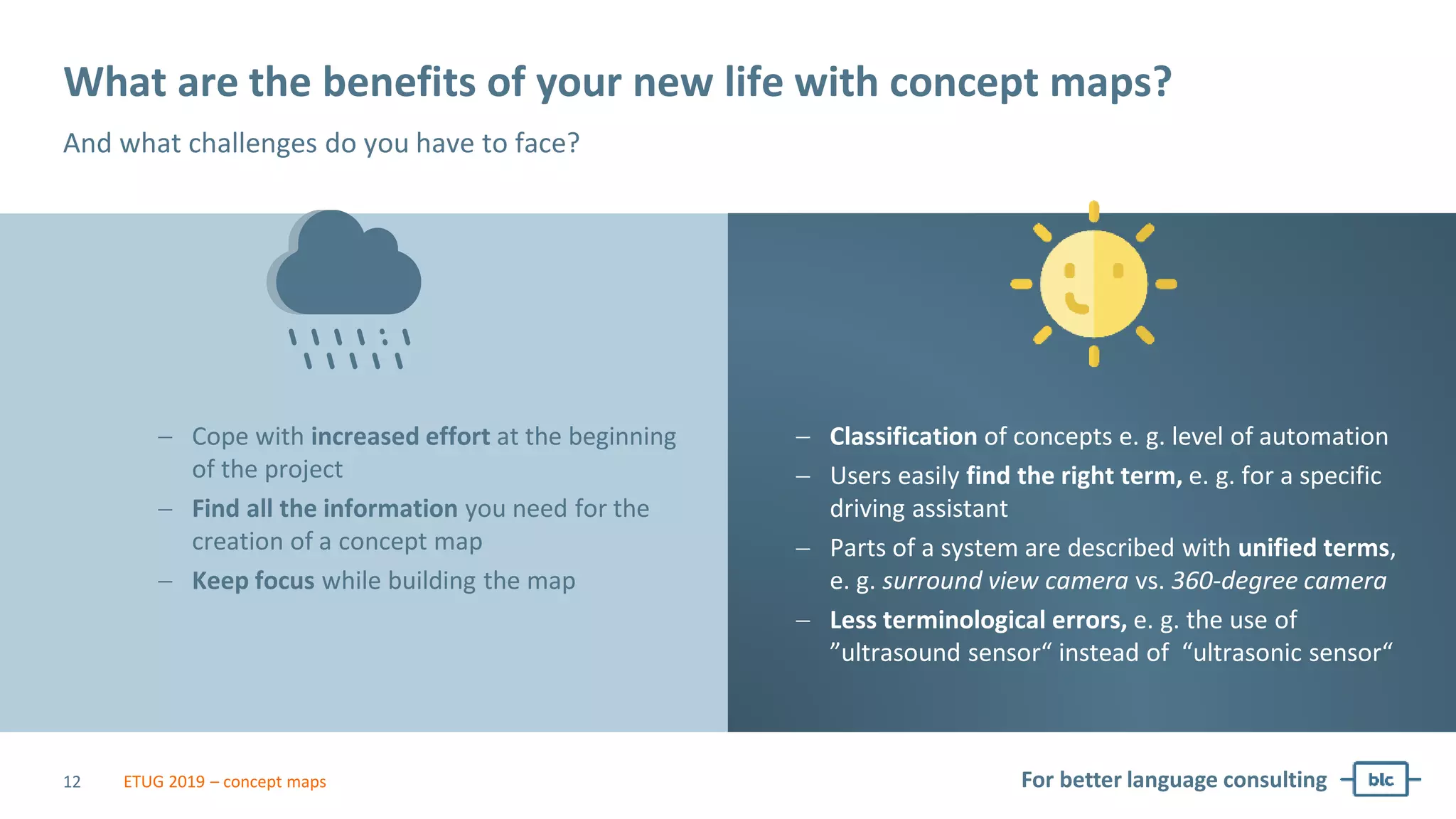 What are the benefits of your new life with concept maps?

And what challenges do you have to face?

– Cope with increased effort at the beginning of the project
– Find all the information you need for the creation of a concept map
– Keep focus while building the map

– Classification of concepts e. g. level of automation
– Users easily find the right term, e. g. for a specific driving assistant
– Parts of a system are described with unified terms, e. g. surround view camera vs. 360-degree camera
– Less terminological errors, e. g. the use of ”ultrasound sensor“ instead of “ultrasonic sensor“

12 ETUG 2019 – concept maps

For better language consulting blc